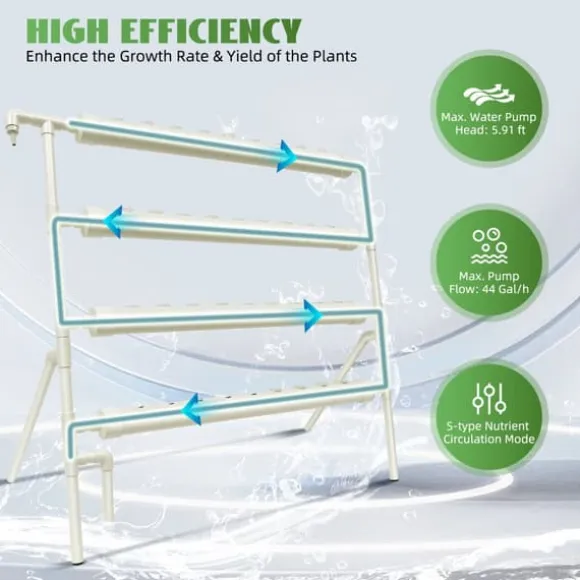 HIGH EFFICIENCY
Enhance the Growth Rate & Yield of the Plants

Max. Water Pump Head: 5.91 ft

Max. Pump Flow: 44 Gal/h

S-type Nutrient Circulation Mode